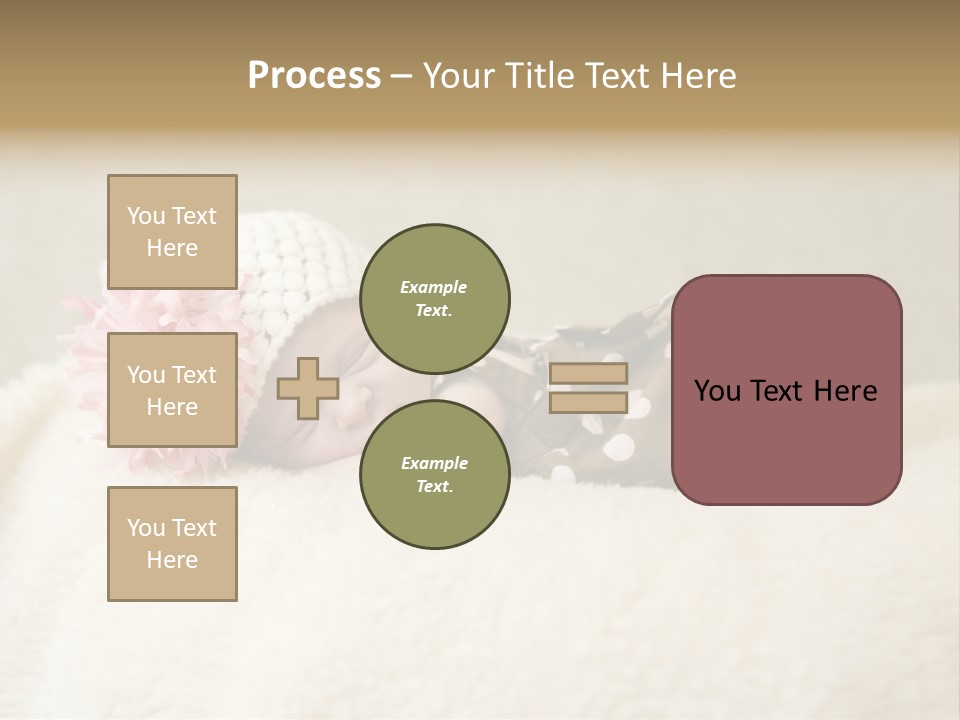 Process – Your Title Text Here

You Text Here

You Text Here

You Text Here

Example Text.

Example Text.

You Text Here